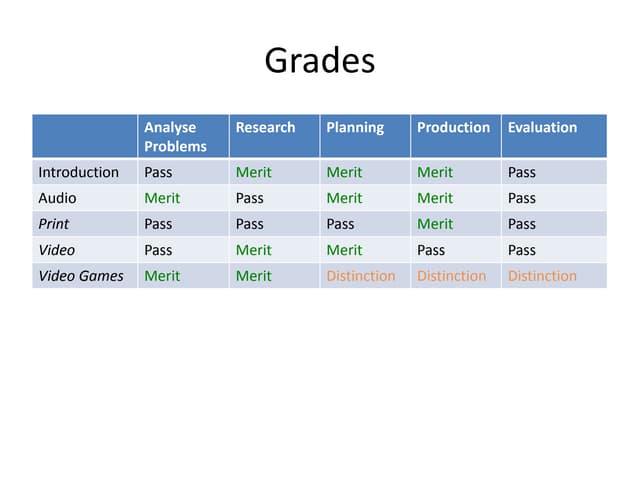 Grades

| | Analyse Problems | Research | Planning | Production | Evaluation |
|---|---|---|---|---|---|
| Introduction | Pass | Merit | Merit | Merit | Pass |
| Audio | Merit | Pass | Merit | Merit | Pass |
| Print | Pass | Pass | Pass | Merit | Pass |
| Video | Pass | Merit | Merit | Pass | Pass |
| Video Games | Merit | Merit | Distinction | Distinction | Distinction |